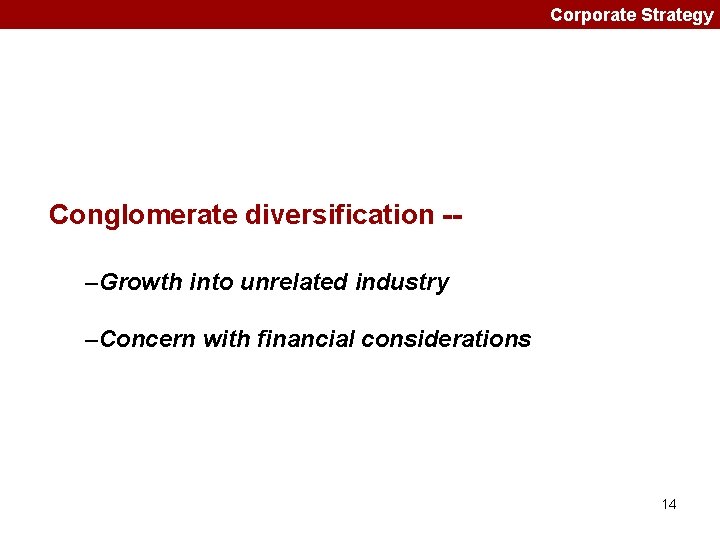 Corporate Strategy

Conglomerate diversification --

–Growth into unrelated industry

–Concern with financial considerations

14